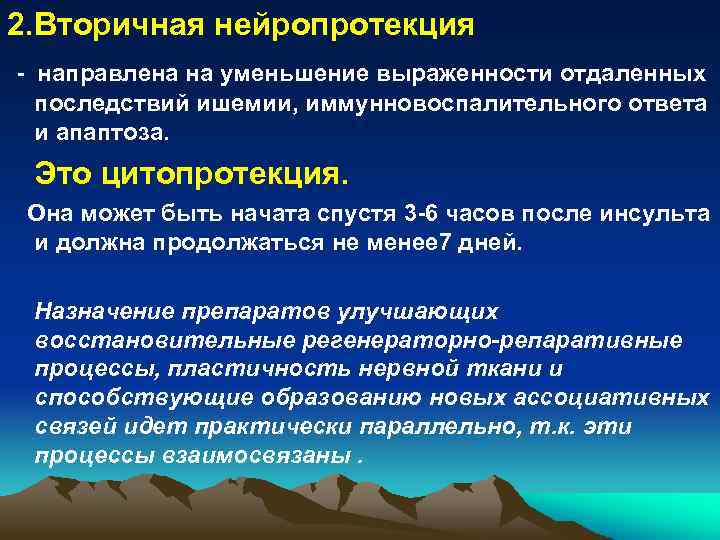 2.Вторичная нейропротекция

- направлена на уменьшение выраженности отдаленных последствий ишемии, иммунновоспалительного ответа и апаптоза.

Это цитопротекция.

Она может быть начата спустя 3-6 часов после инсульта и должна продолжаться не менее7 дней.

Назначение препаратов улучшающих восстановительные регенераторно-репаративные процессы, пластичность нервной ткани и способствующие образованию новых ассоциативных связей идет практически параллельно, т.к. эти процессы взаимосвязаны .